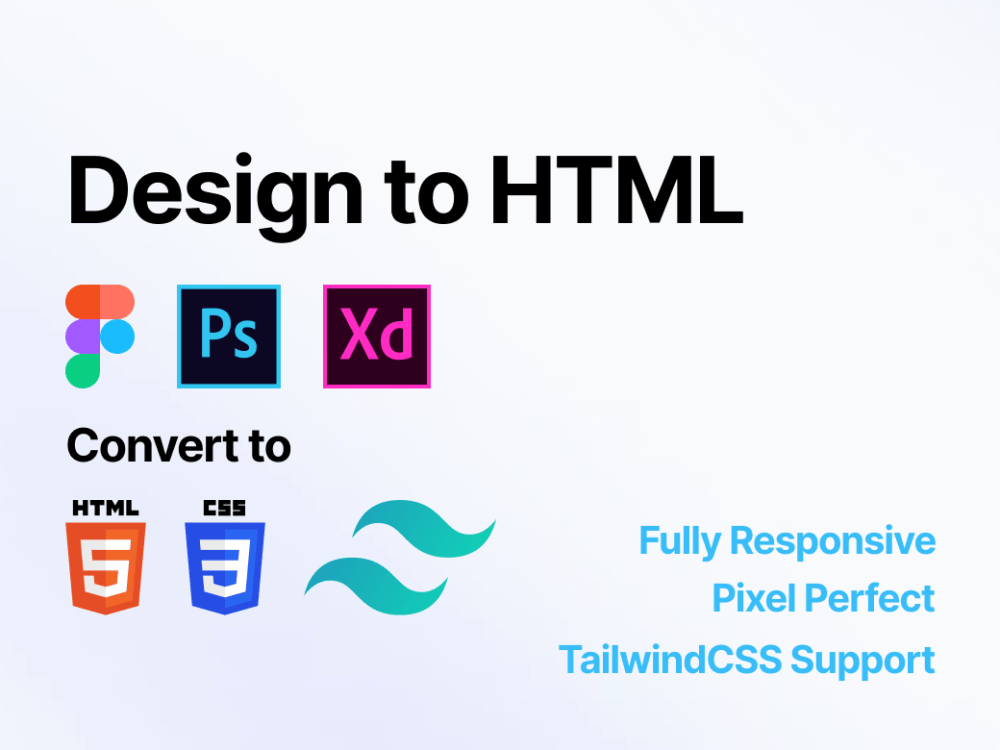 Design to HTML

Ps

Xd

Convert to

HTML

5

CSS

3

Fully Responsive

Pixel Perfect

TailwindCSS Support